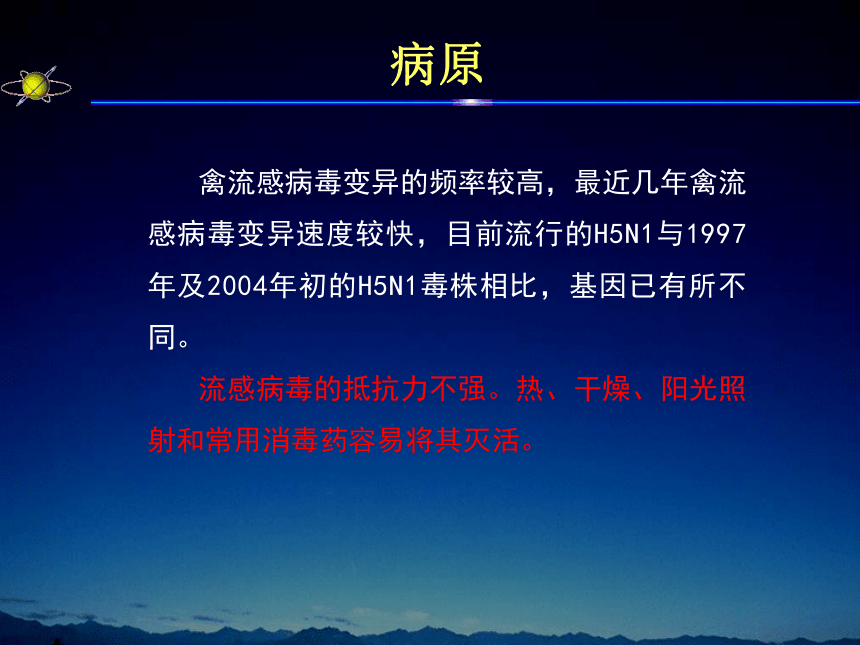 病原

禽流感病毒变异的频率较高，最近几年禽流感病毒变异速度较快，目前流行的H5N1与1997年及2004年初的H5N1毒株相比，基因已有所不同。

流感病毒的抵抗力不强。热、干燥、阳光照射和常用消毒药容易将其灭活。